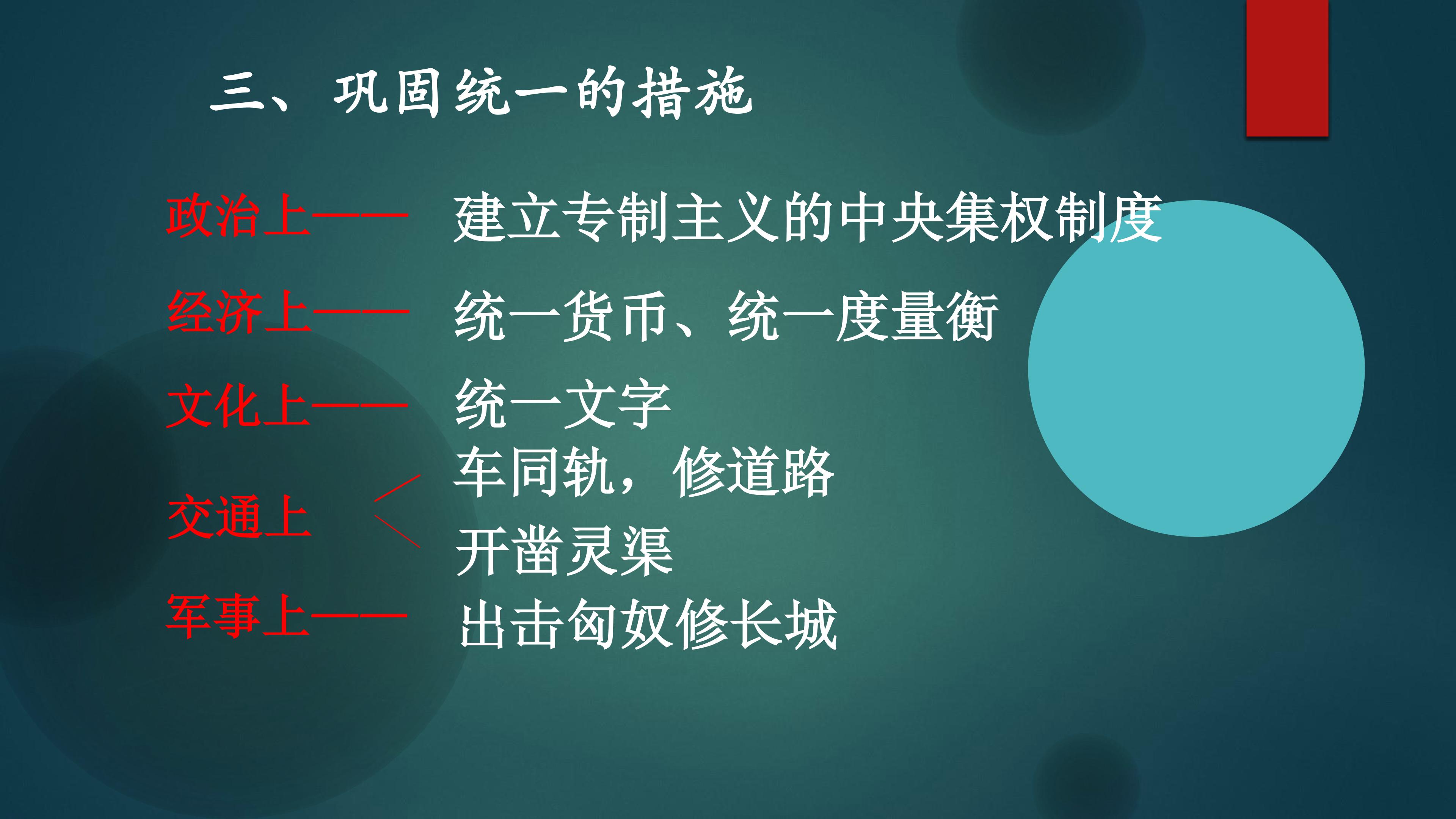 三、巩固统一的措施

政治上—— 建立专制主义的中央集权制度

经济上—— 统一货币、统一度量衡

文化上—— 统一文字

交通上
车同轨，修道路
开凿灵渠

军事上—— 出击匈奴修长城